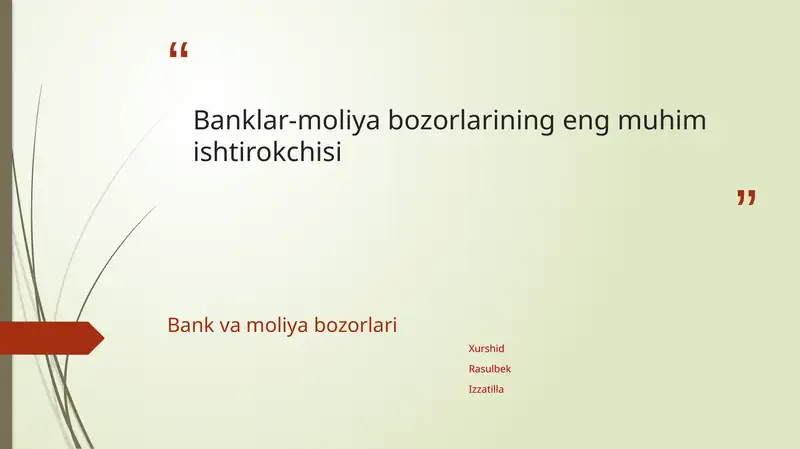 “

Banklar-moliya bozorlarining eng muhim ishtirokchisi

”

Bank va moliya bozorlari

Xurshid

Rasulbek

Izzatilla